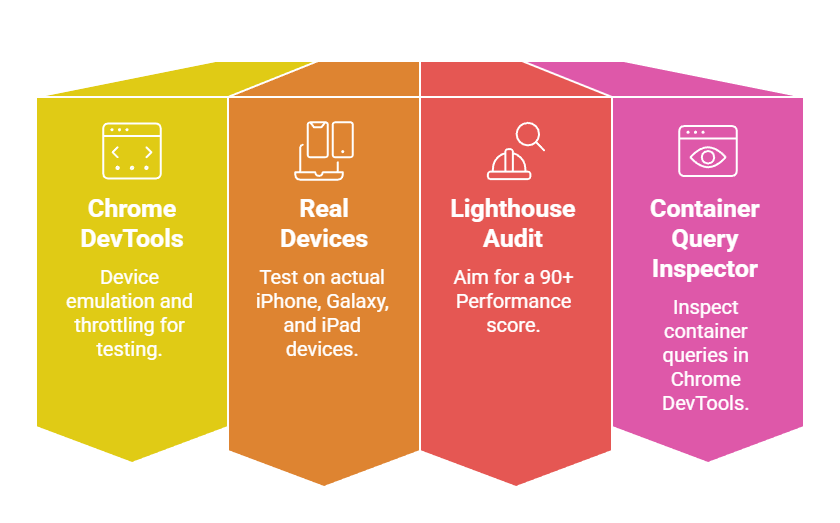 Chrome DevTools

Device emulation and throttling for testing.

Real Devices

Test on actual iPhone, Galaxy, and iPad devices.

Lighthouse Audit

Aim for a 90+ Performance score.

Container Query Inspector

Inspect container queries in Chrome DevTools.